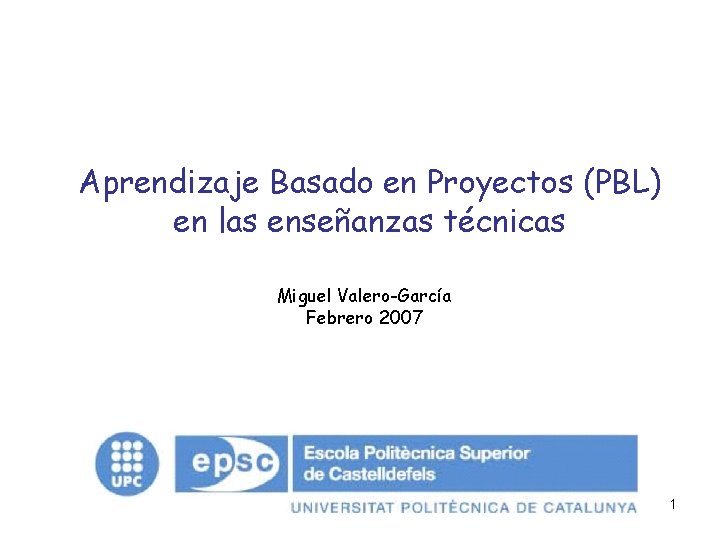 Aprendizaje Basado en Proyectos (PBL) en las enseñanzas técnicas

Miguel Valero-García
Febrero 2007

UPC

epsc

Escola Politècnica Superior de Castelldefels

UNIVERSITAT POLITÈCNICA DE CATALUNYA

1